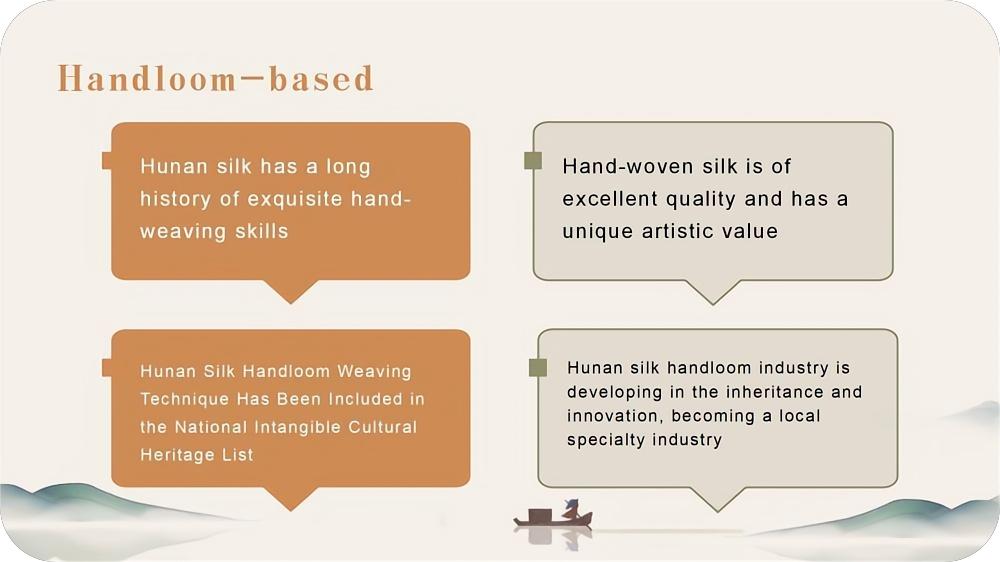 Handloom—based

Hunan silk has a long history of exquisite hand-weaving skills

Hand-woven silk is of excellent quality and has a unique artistic value

Hunan Silk Handloom Weaving Technique Has Been Included in the National Intangible Cultural Heritage List

Hunan silk handloom industry is developing in the inheritance and innovation, becoming a local specialty industry